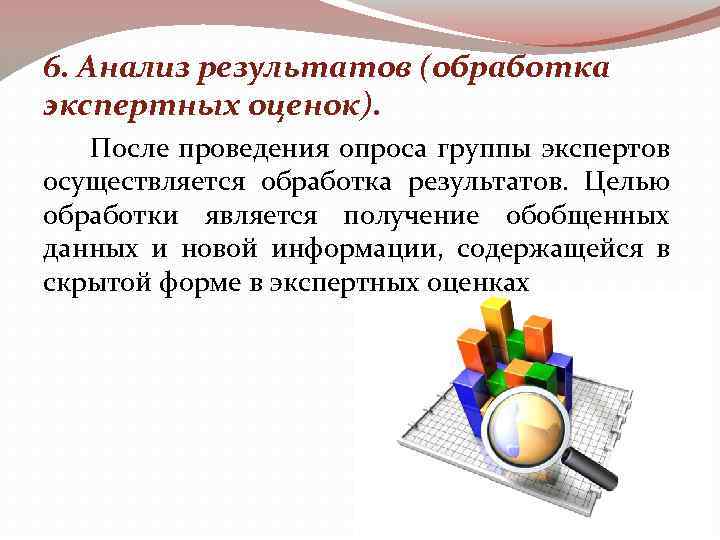 6. Анализ результатов (обработка экспертных оценок).

После проведения опроса группы экспертов осуществляется обработка результатов. Целью обработки является получение обобщенных данных и новой информации, содержащейся в скрытой форме в экспертных оценках